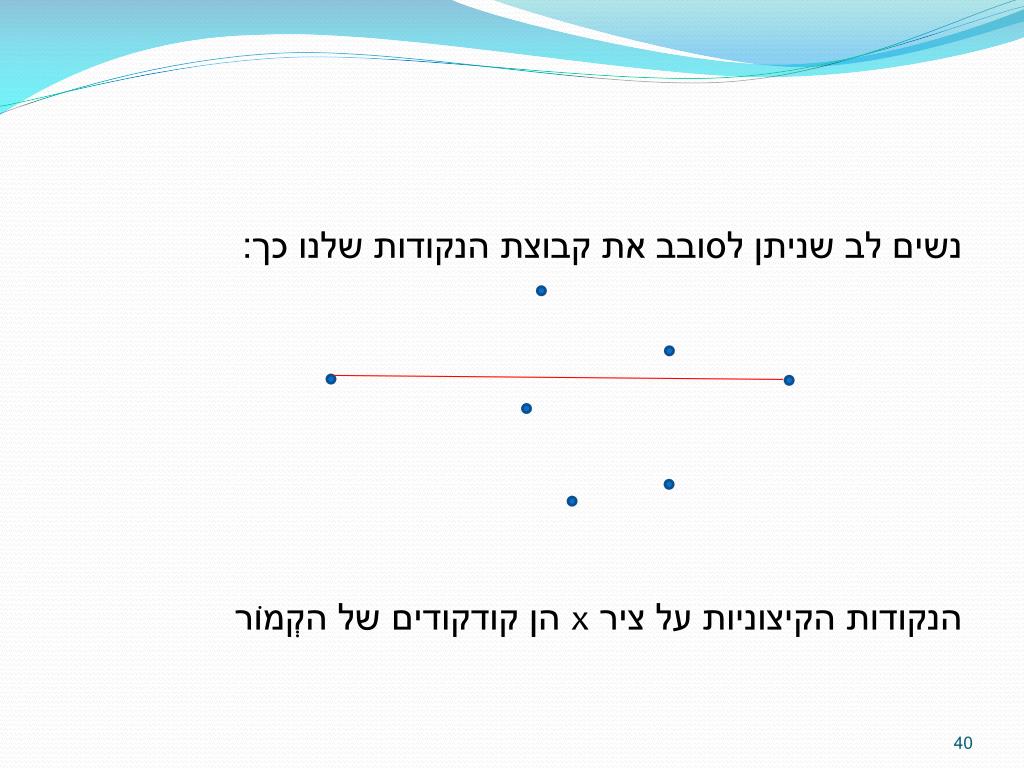 נשים לב שניתן לסובב את קבוצת הנקודות שלנו כך:

הנקודות הקיצוניות על ציר x הן קודקודים של הקְמוֹר

40